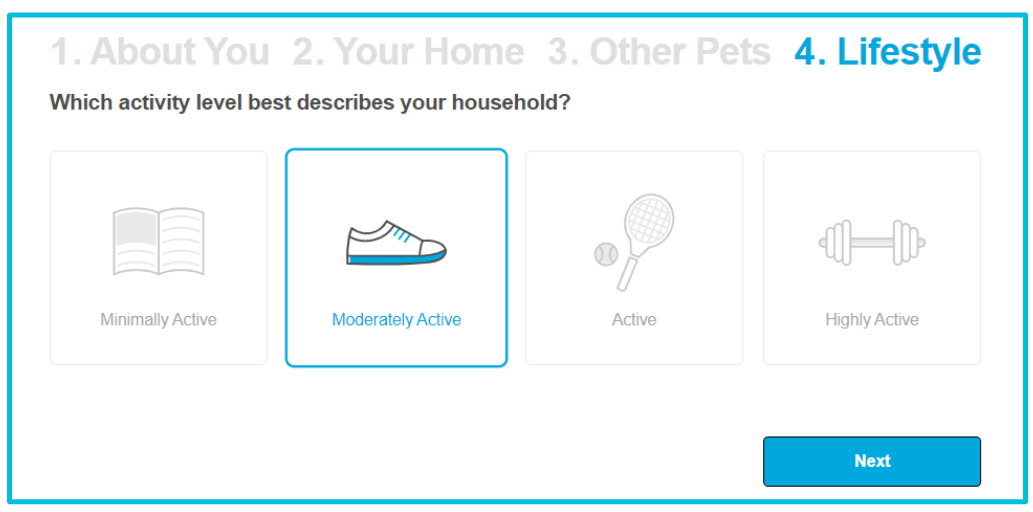 1. About You 2. Your Home 3. Other Pets 4. Lifestyle

Which activity level best describes your household?

Minimally Active

Moderately Active

Active

Highly Active

Next